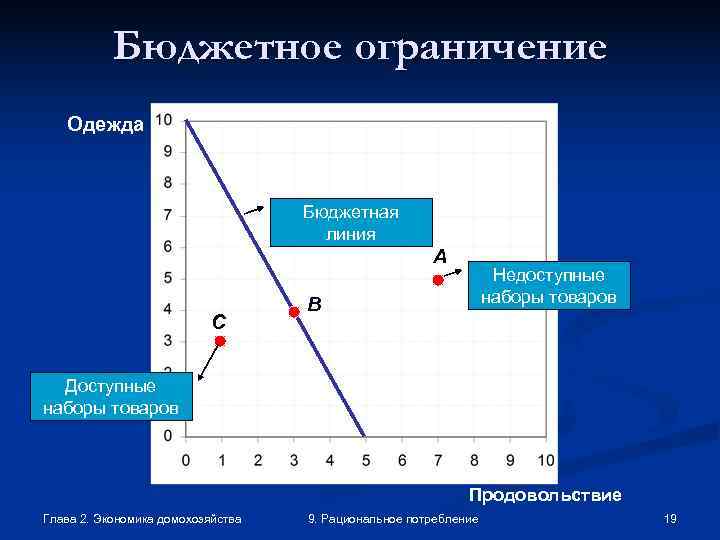 Бюджетное ограничение

Одежда

10
9
8
7
6
5
4
3
2
0

Бюджетная линия

A

Недоступные наборы товаров

B

C

Доступные наборы товаров

0 1 2 3 4 5 6 7 8 9 10

Продовольствие

Глава 2. Экономика домохозяйства

9. Рациональное потребление

19